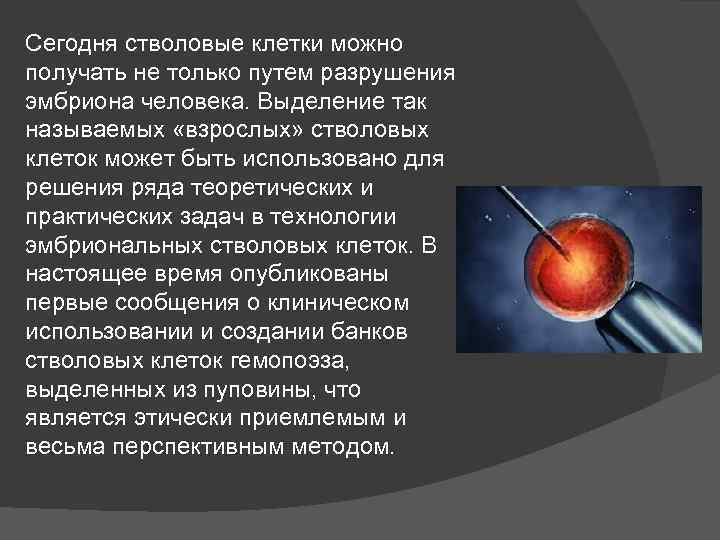 Сегодня стволовые клетки можно получать не только путем разрушения эмбриона человека. Выделение так называемых «взрослых» стволовых клеток может быть использовано для решения ряда теоретических и практических задач в технологии эмбриональных стволовых клеток. В настоящее время опубликованы первые сообщения о клиническом использовании и создании банков стволовых клеток гемопоэза, выделенных из пуповины, что является этически приемлемым и весьма перспективным методом.